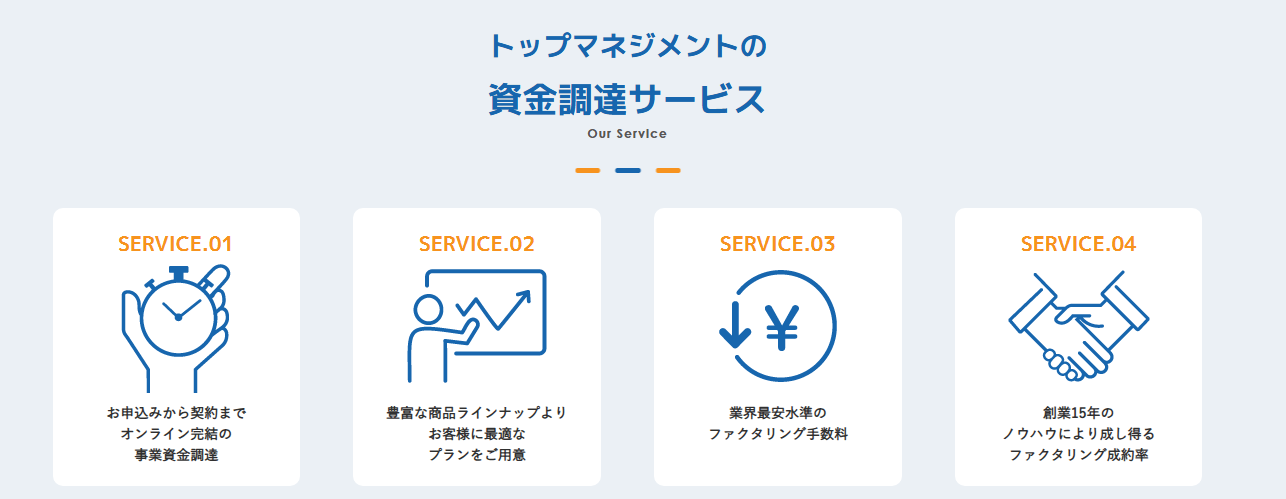 トップマネジメントの

資金調達サービス

Our Service

SERVICE.01

お申込みから契約まで
オンライン完結の
事業資金調達

SERVICE.02

豊富な商品ラインナップより
お客様に最適な
プランをご用意

SERVICE.03

¥

業界最安水準の
ファクタリング手数料

SERVICE.04

創業15年の
ノウハウにより成し得る
ファクタリング成約率